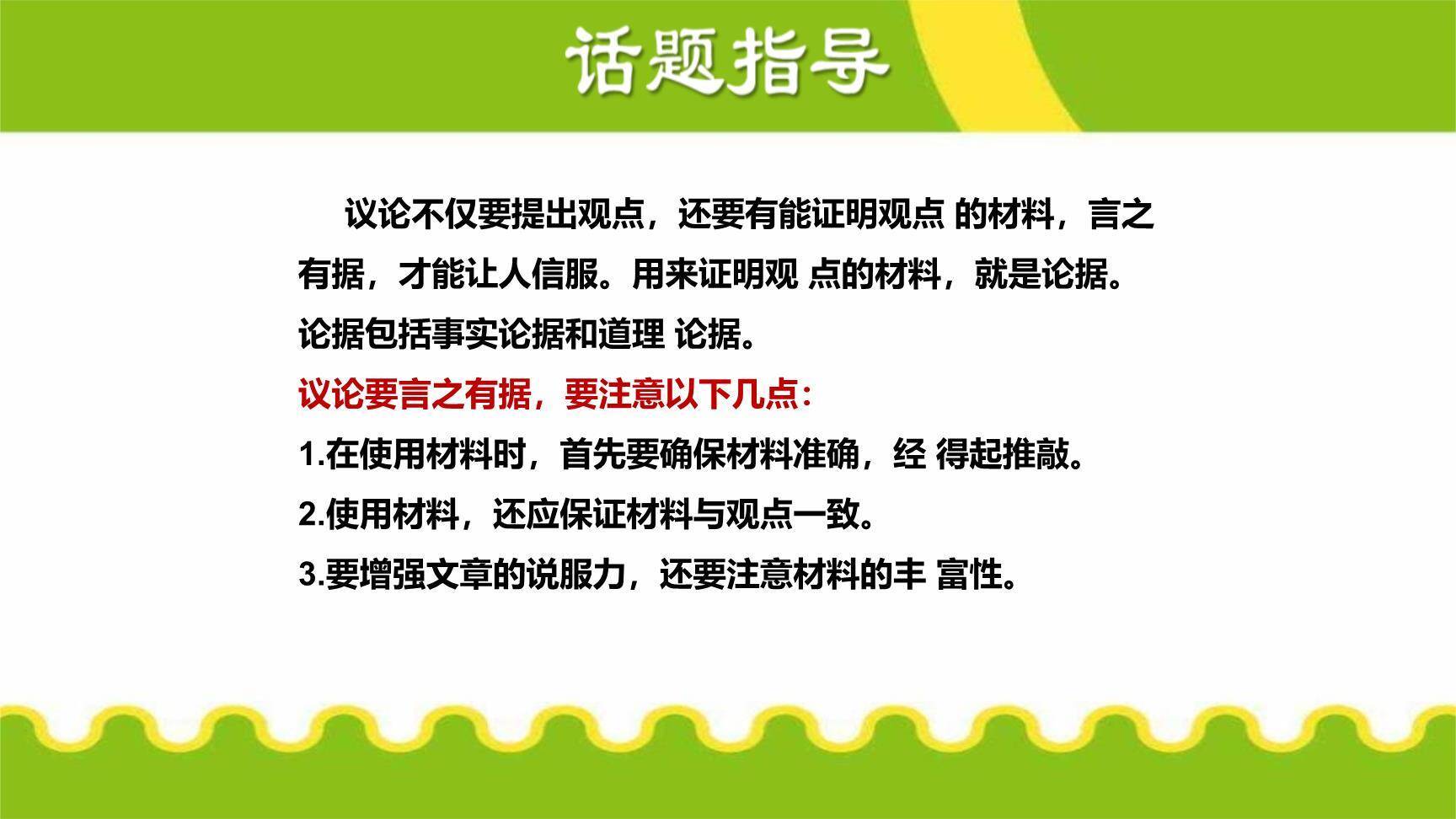 话题指导

议论不仅要提出观点，还要有能证明观点 的材料，言之有据，才能让人信服。用来证明观 点的材料，就是论据。论据包括事实论据和道理 论据。

议论要言之有据，要注意以下几点：

1.在使用材料时，首先要确保材料准确，经 得起推敲。

2.使用材料，还应保证材料与观点一致。

3.要增强文章的说服力，还要注意材料的丰 富性。